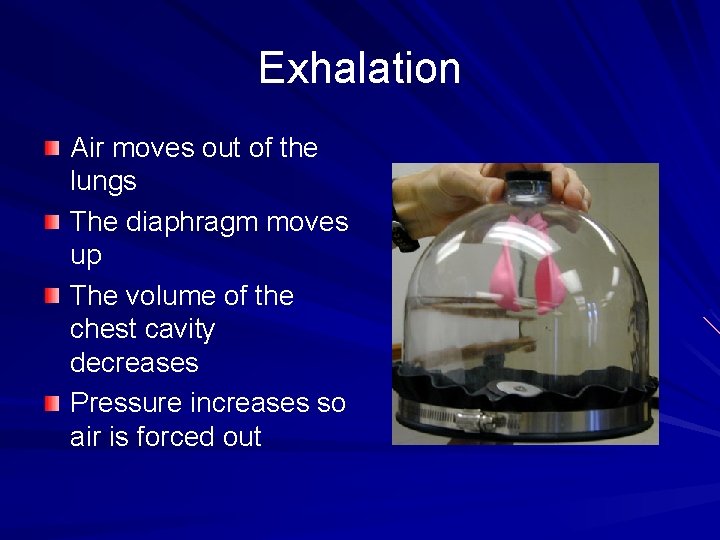 Exhalation

Air moves out of the lungs

The diaphragm moves up

The volume of the chest cavity decreases

Pressure increases so air is forced out